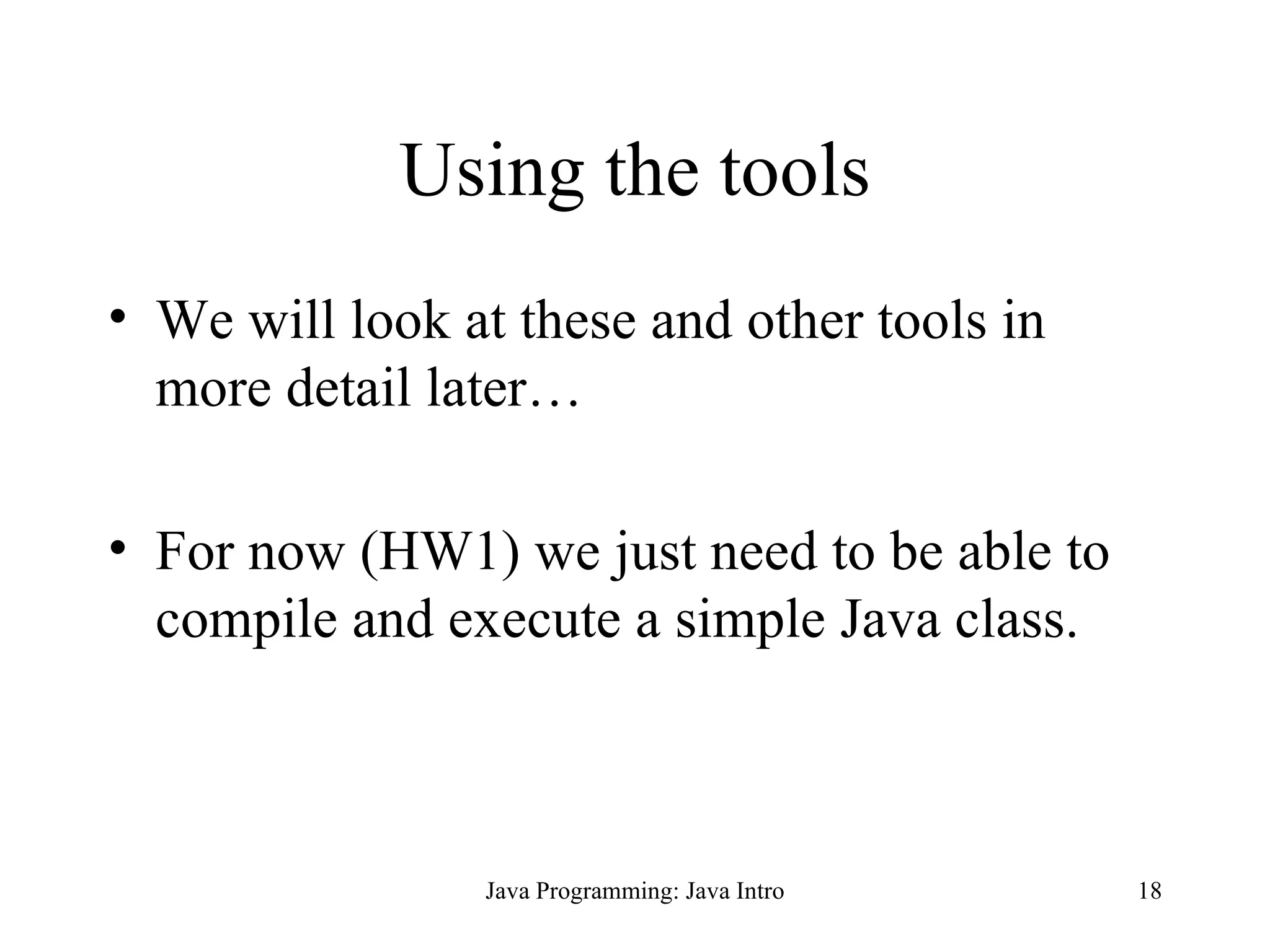 Using the tools

• We will look at these and other tools in more detail later…

• For now (HW1) we just need to be able to compile and execute a simple Java class.

Java Programming: Java Intro

18